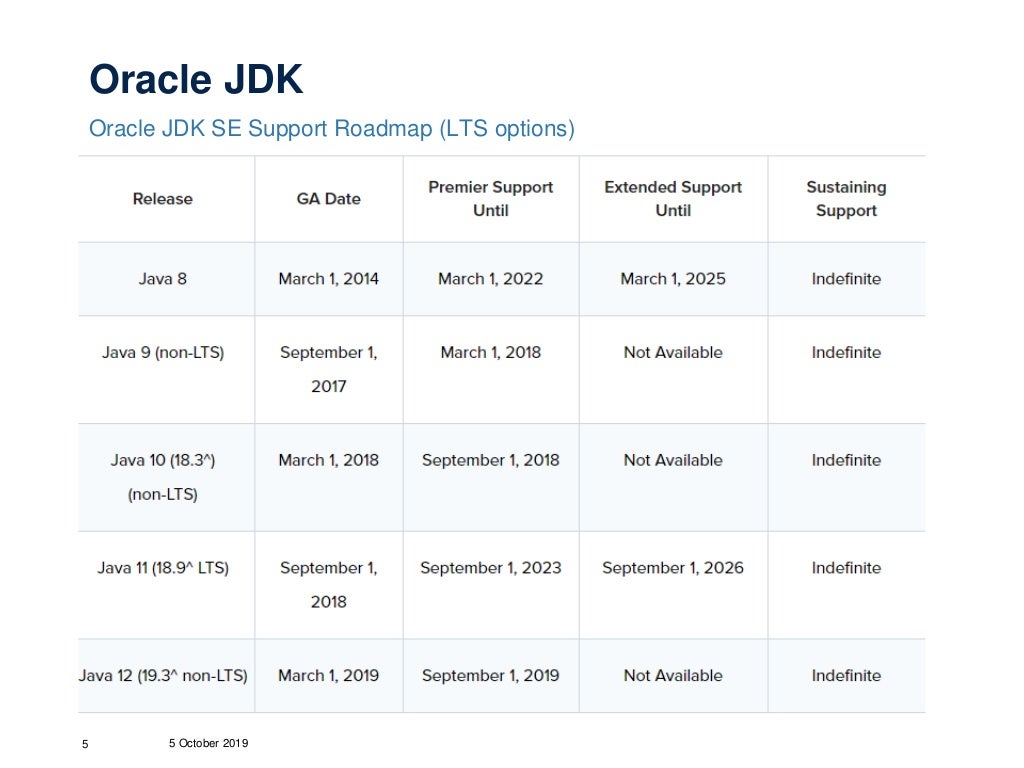 Oracle JDK

Oracle JDK SE Support Roadmap (LTS options)

| Release | GA Date | Premier Support Until | Extended Support Until | Sustaining Support |
|---|---|---|---|---|
| Java 8 | March 1, 2014 | March 1, 2022 | March 1, 2025 | Indefinite |
| Java 9 (non-LTS) | September 1, 2017 | March 1, 2018 | Not Available | Indefinite |
| Java 10 (18.3^) (non-LTS) | March 1, 2018 | September 1, 2018 | Not Available | Indefinite |
| Java 11 (18.9^ LTS) | September 1, 2018 | September 1, 2023 | September 1, 2026 | Indefinite |
| Java 12 (19.3^ non-LTS) | March 1, 2019 | September 1, 2019 | Not Available | Indefinite |

5 5 October 2019